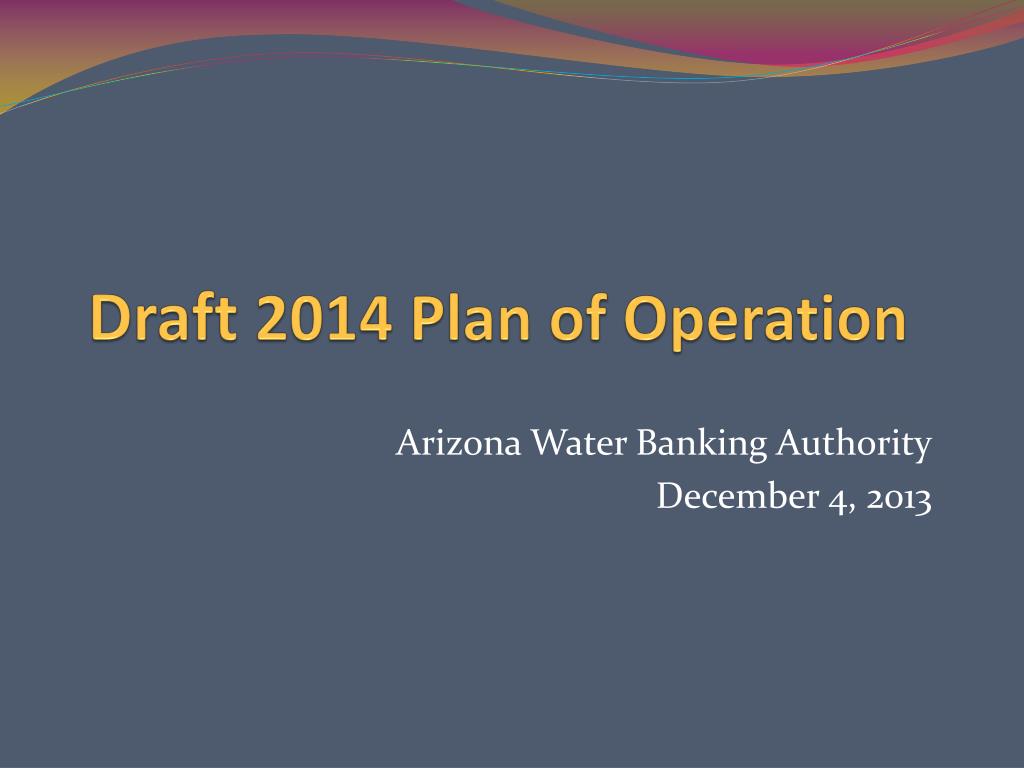 Draft 2014 Plan of Operation

Arizona Water Banking Authority
December 4, 2013